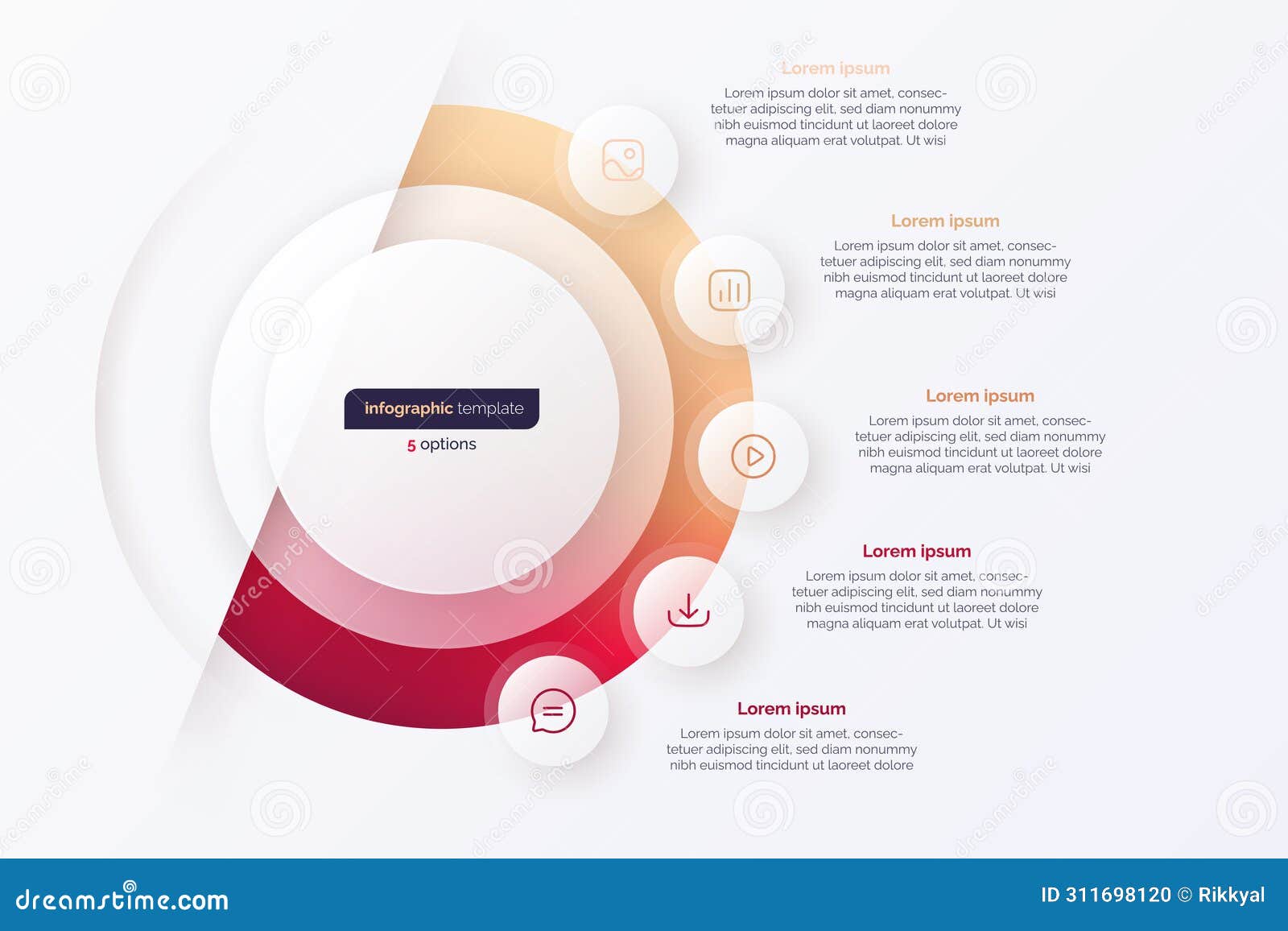 infographic template

5 options

Lorem ipsum

Lorem ipsum dolor sit amet, consectetuer adipiscing elit, sed diam nonummy nibh euismod tincidunt ut laoreet dolore magna aliquam erat volutpat. Ut wisi

Lorem ipsum

Lorem ipsum dolor sit amet, consectetuer adipiscing elit, sed diam nonummy nibh euismod tincidunt ut laoreet dolore magna aliquam erat volutpat. Ut wisi

Lorem ipsum

Lorem ipsum dolor sit amet, consectetuer adipiscing elit, sed diam nonummy nibh euismod tincidunt ut laoreet dolore magna aliquam erat volutpat. Ut wisi

Lorem ipsum

Lorem ipsum dolor sit amet, consectetuer adipiscing elit, sed diam nonummy nibh euismod tincidunt ut laoreet dolore magna aliquam erat volutpat. Ut wisi

Lorem ipsum

Lorem ipsum dolor sit amet, consectetuer adipiscing elit, sed diam nonummy nibh euismod tincidunt ut laoreet dolore

dreamstime.com

ID 311698120 © Rikkyal